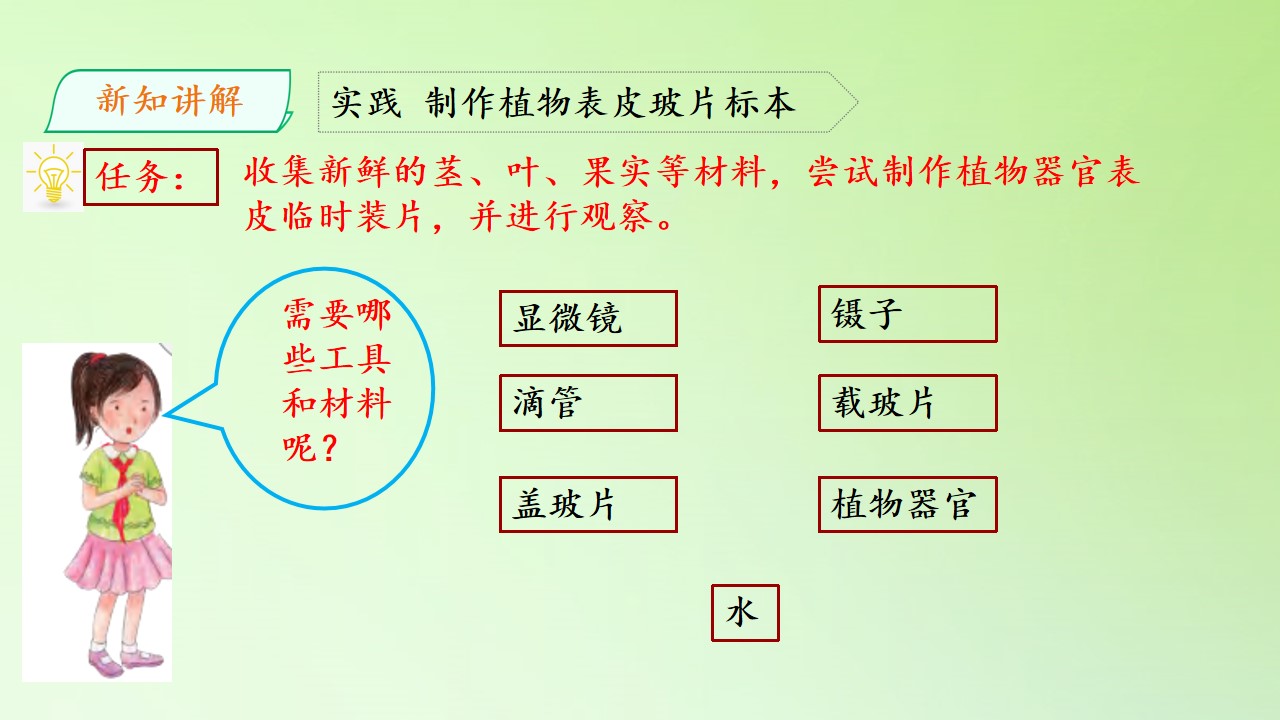 新知讲解

实践 制作植物表皮玻片标本

任务：

收集新鲜的茎、叶、果实等材料，尝试制作植物器官表皮临时装片，并进行观察。

需要哪些工具和材料呢？

显微镜

镊子

滴管

载玻片

盖玻片

植物器官

水